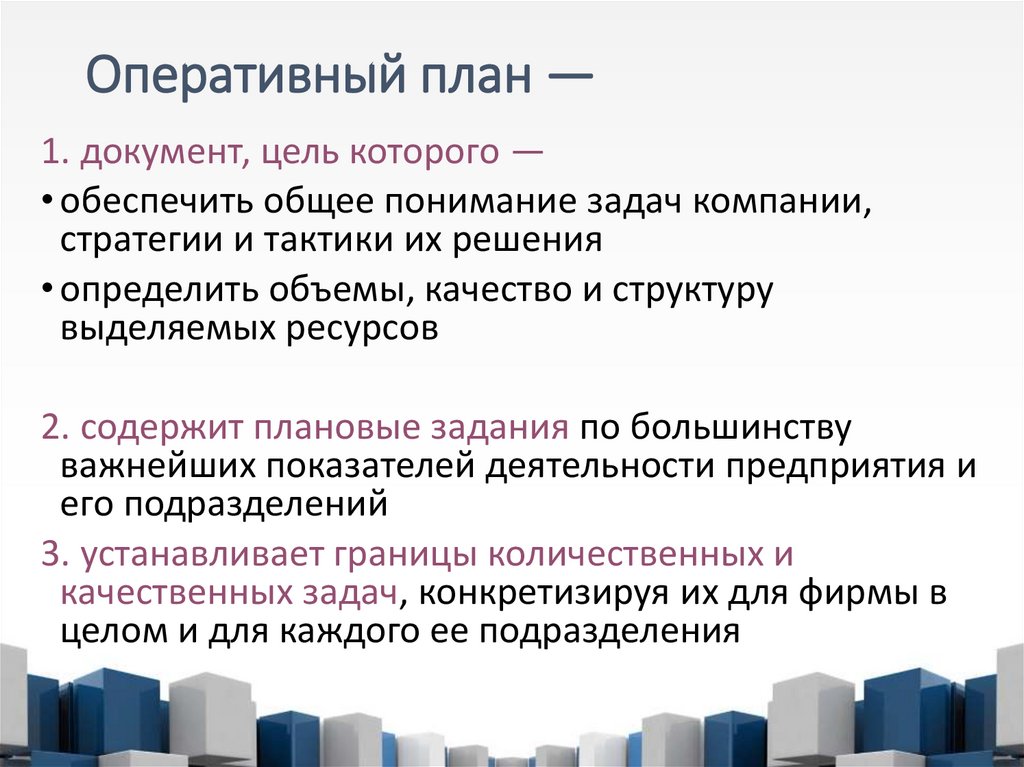 Оперативный план —

1. документ, цель которого —

• обеспечить общее понимание задач компании, стратегии и тактики их решения

• определить объемы, качество и структуру выделяемых ресурсов

2. содержит плановые задания по большинству важнейших показателей деятельности предприятия и его подразделений

3. устанавливает границы количественных и качественных задач, конкретизируя их для фирмы в целом и для каждого ее подразделения